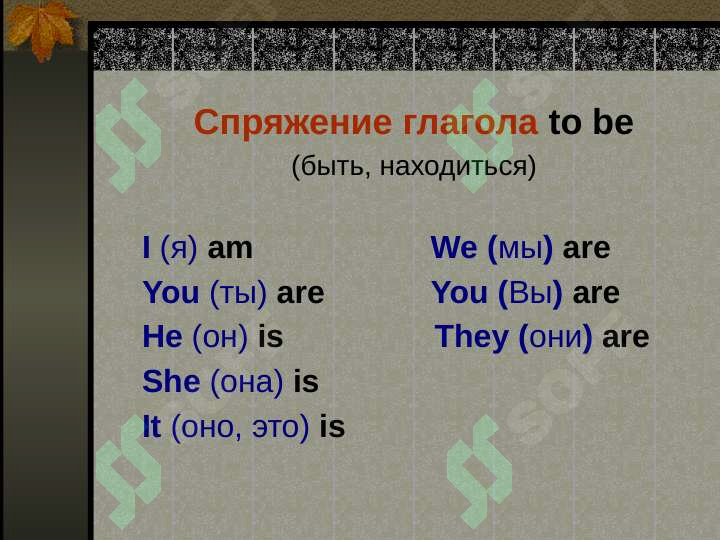 Спряжение глагола to be
(быть, находиться)

I (я) am
You (ты) are
He (он) is
She (она) is
It (оно, это) is

We (мы) are
You (Вы) are
They (они) are